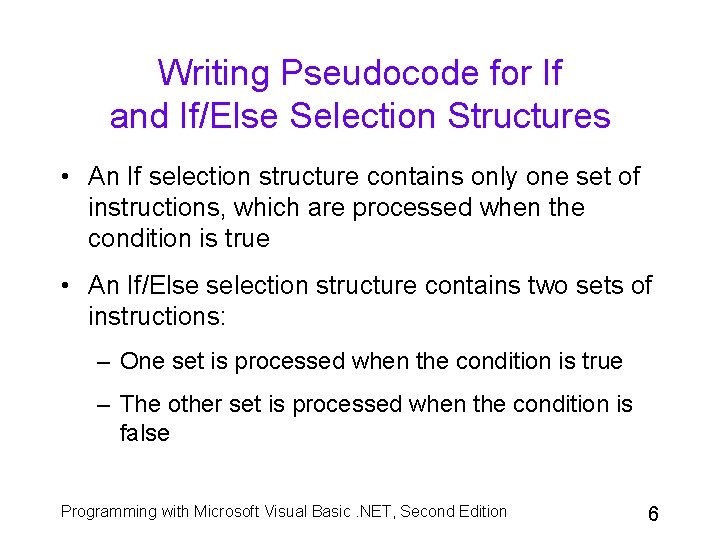 Writing Pseudocode for If and If/Else Selection Structures

• An If selection structure contains only one set of instructions, which are processed when the condition is true

• An If/Else selection structure contains two sets of instructions:

– One set is processed when the condition is true

– The other set is processed when the condition is false

Programming with Microsoft Visual Basic .NET, Second Edition

6